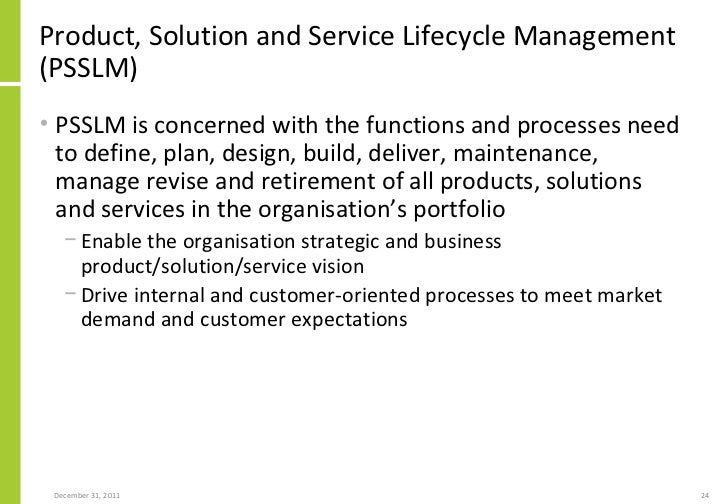 Product, Solution and Service Lifecycle Management (PSSLM)

• PSSLM is concerned with the functions and processes need to define, plan, design, build, deliver, maintenance, manage revise and retirement of all products, solutions and services in the organisation's portfolio

– Enable the organisation strategic and business product/solution/service vision

– Drive internal and customer-oriented processes to meet market demand and customer expectations

December 31, 2011

24